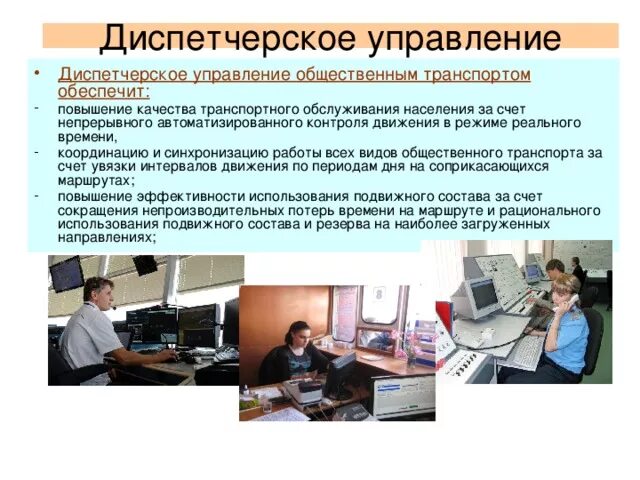 Диспетчерское управление

• Диспетчерское управление общественным транспортом обеспечит:

- повышение качества транспортного обслуживания населения за счет непрерывного автоматизированного контроля движения в режиме реального времени,

- координацию и синхронизацию работы всех видов общественного транспорта за счет увязки интервалов движения по периодам дня на соприкасающихся маршрутах;

- повышение эффективности использования подвижного состава за счет сокращения непроизводительных потерь времени на маршруте и рационального использования подвижного состава и резерва на наиболее загруженных направлениях;

8